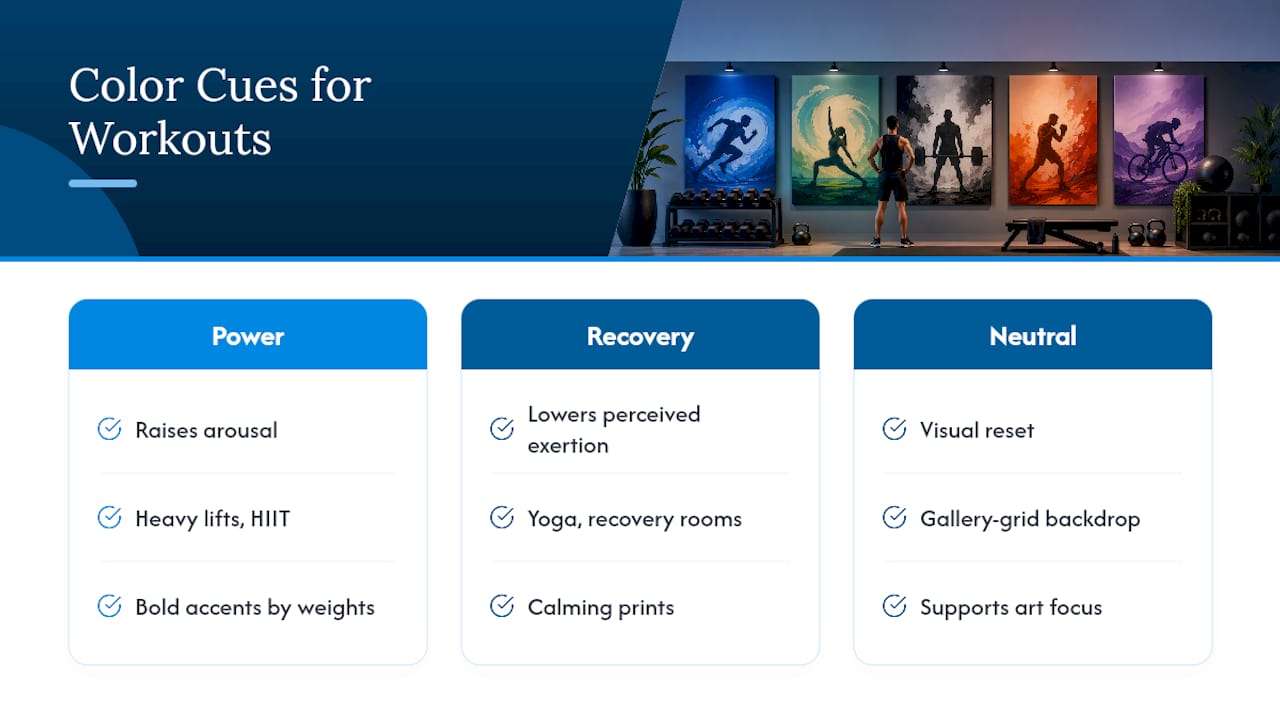 Color Cues for Workouts

Power

Raises arousal

Heavy lifts, HIIT

Bold accents by weights

Recovery

Lowers perceived exertion

Yoga, recovery rooms

Calming prints

Neutral

Visual reset

Gallery-grid backdrop

Supports art focus